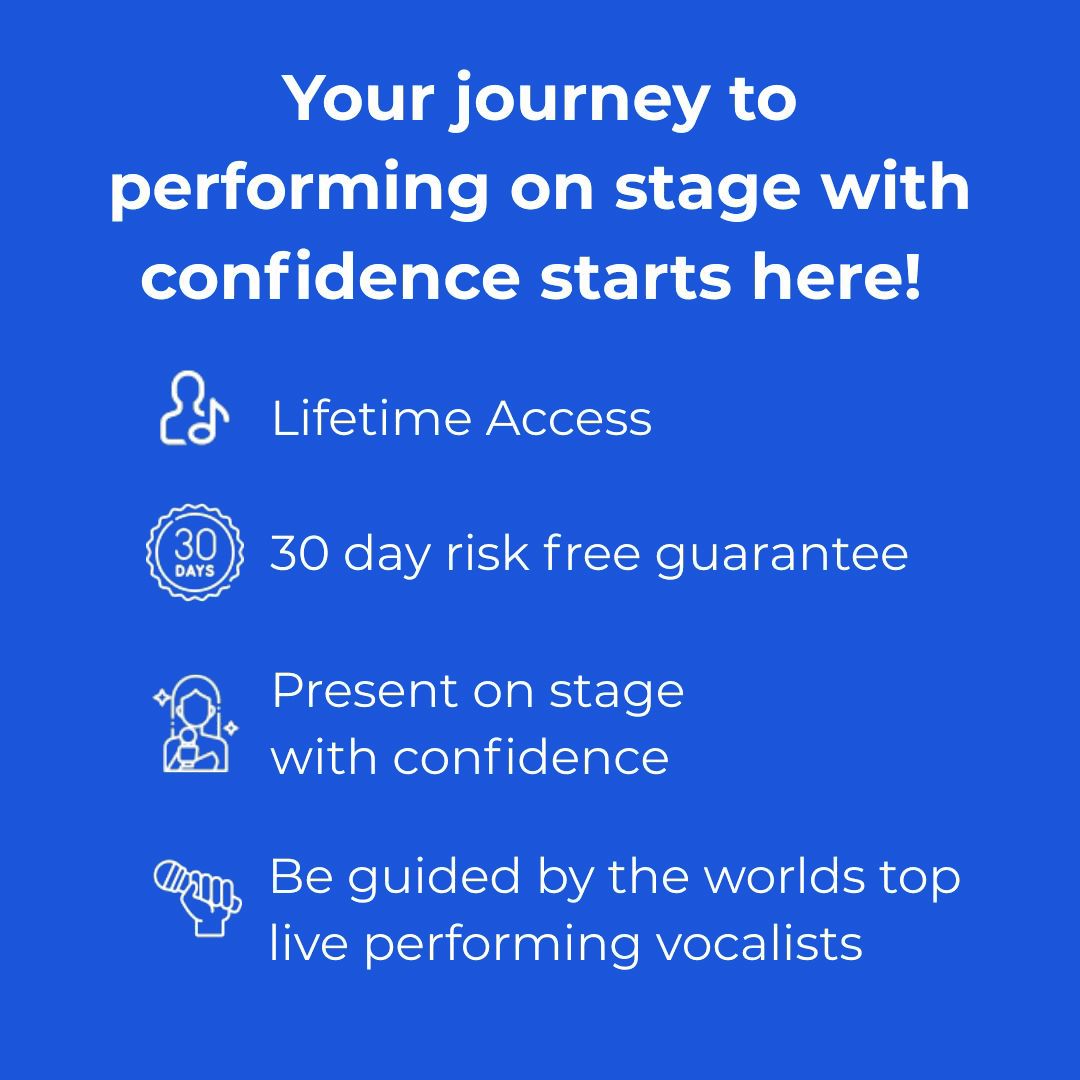 Your journey to performing on stage with confidence starts here!

Lifetime Access

30 DAYS

30 day risk free guarantee

Present on stage with confidence

Be guided by the worlds top live performing vocalists